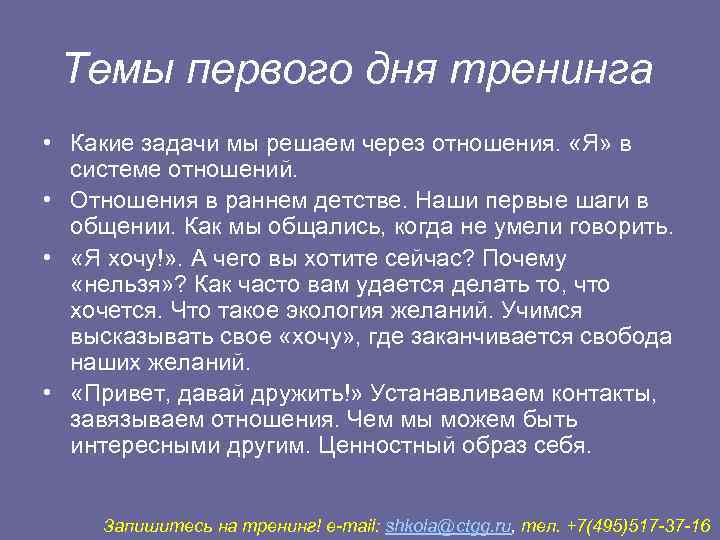 Темы первого дня тренинга

• Какие задачи мы решаем через отношения. «Я» в системе отношений.
• Отношения в раннем детстве. Наши первые шаги в общении. Как мы общались, когда не умели говорить.
• «Я хочу!». А чего вы хотите сейчас? Почему «нельзя»? Как часто вам удается делать то, что хочется. Что такое экология желаний. Учимся высказывать свое «хочу», где заканчивается свобода наших желаний.
• «Привет, давай дружить!» Устанавливаем контакты, завязываем отношения. Чем мы можем быть интересными другим. Ценностный образ себя.

Запишитесь на тренинг! e-mail: shkola@ctgg.ru, тел. +7(495)517-37-16